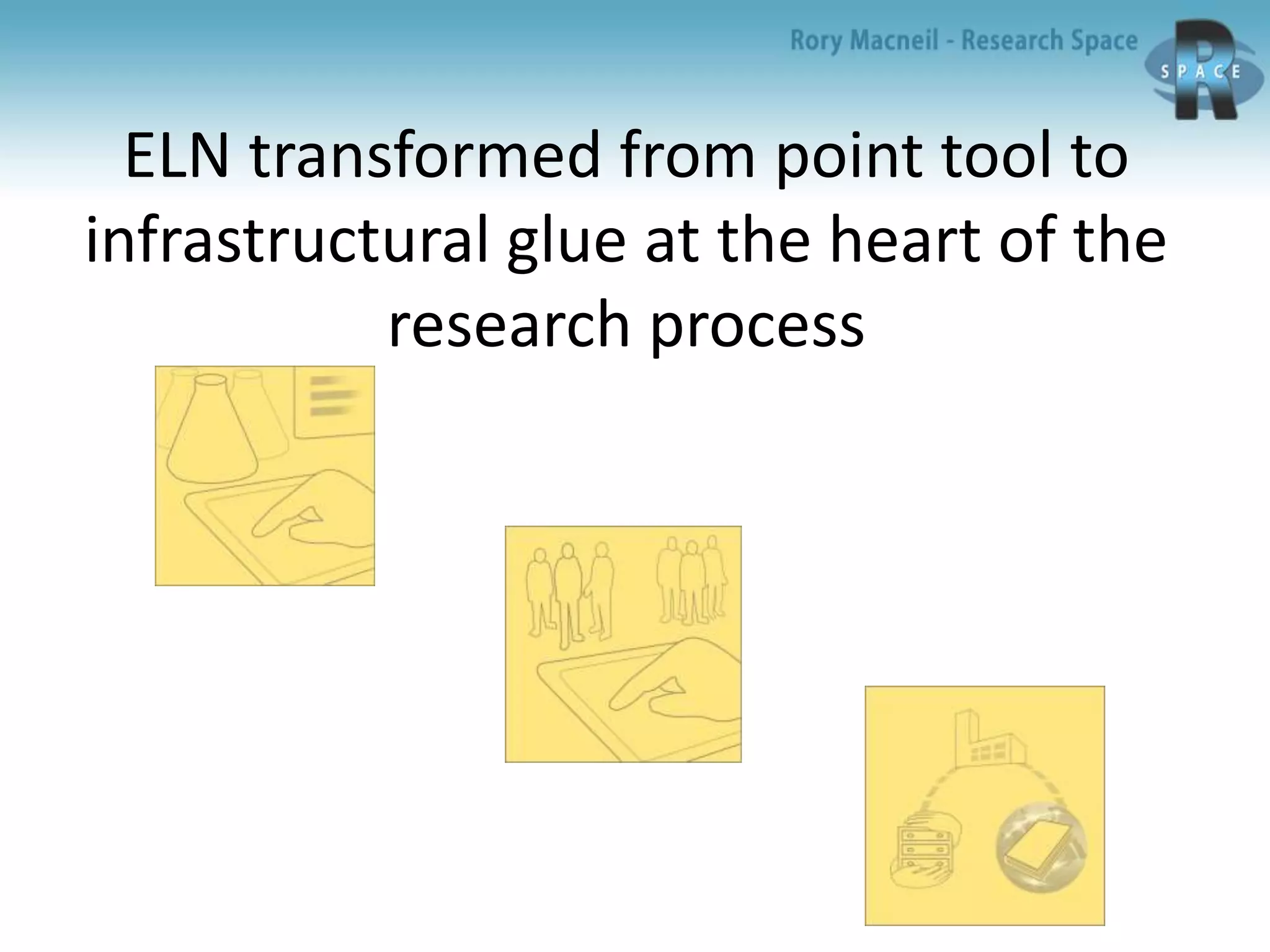 Rory Macneil - Research Space

R SPACE

ELN transformed from point tool to infrastructural glue at the heart of the research process